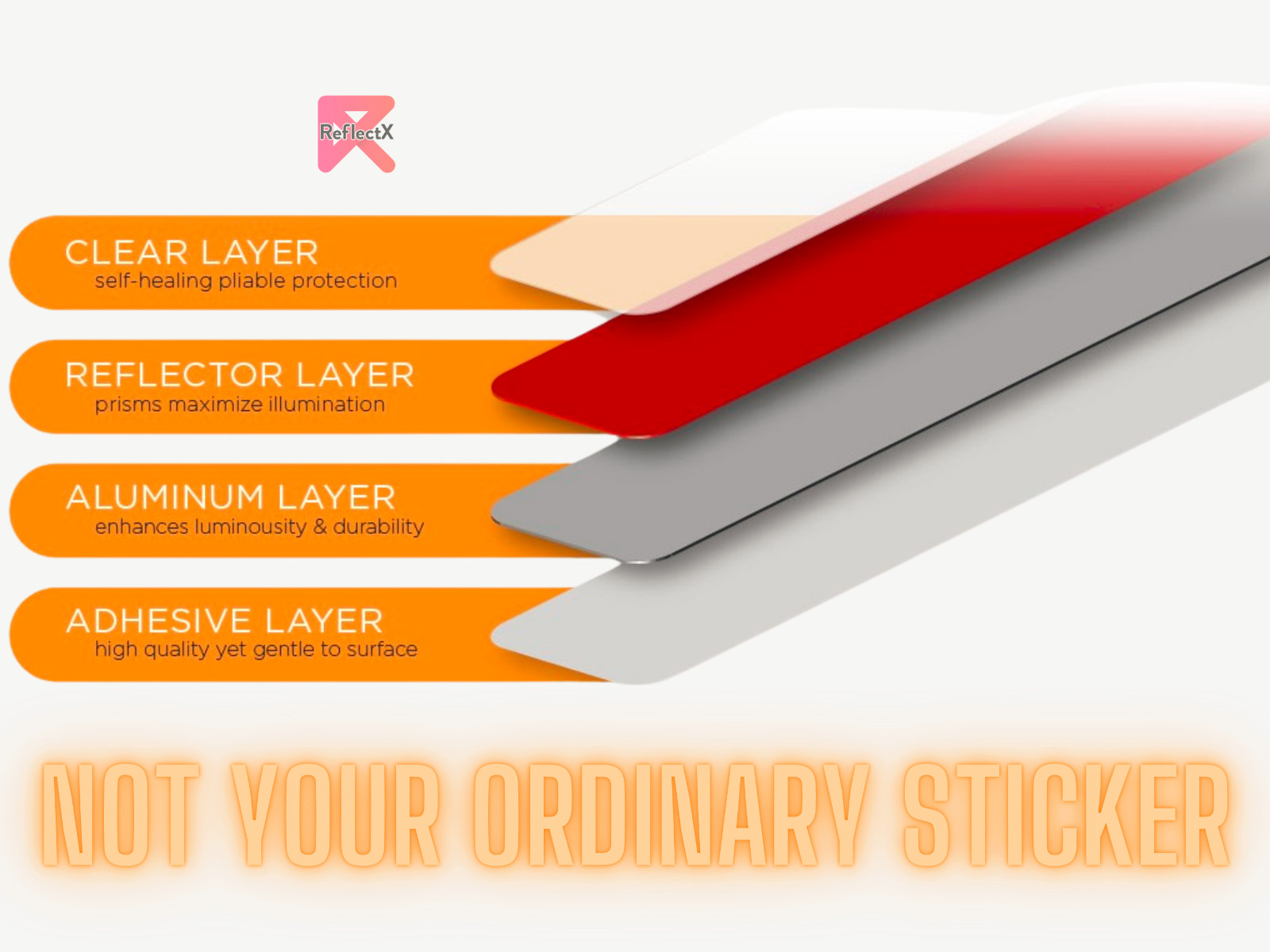 ReflectX

CLEAR LAYER
self-healing pliable protection

REFLECTOR LAYER
prisms maximize illumination

ALUMINUM LAYER
enhances luminousity & durability

ADHESIVE LAYER
high quality yet gentle to surface

NOT YOUR ORDINARY STICKER